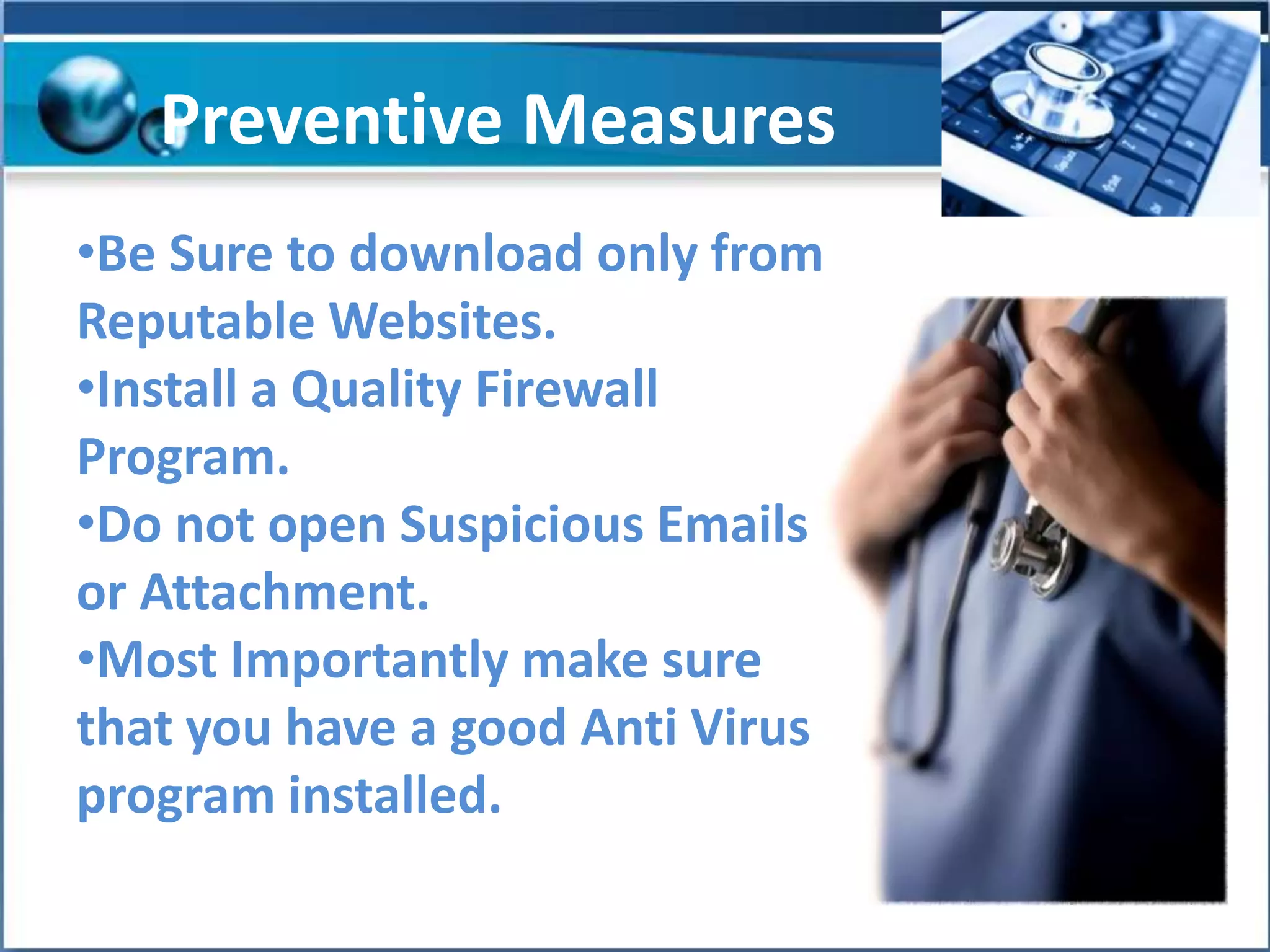 Preventive Measures

•Be Sure to download only from Reputable Websites.
•Install a Quality Firewall Program.
•Do not open Suspicious Emails or Attachment.
•Most Importantly make sure that you have a good Anti Virus program installed.